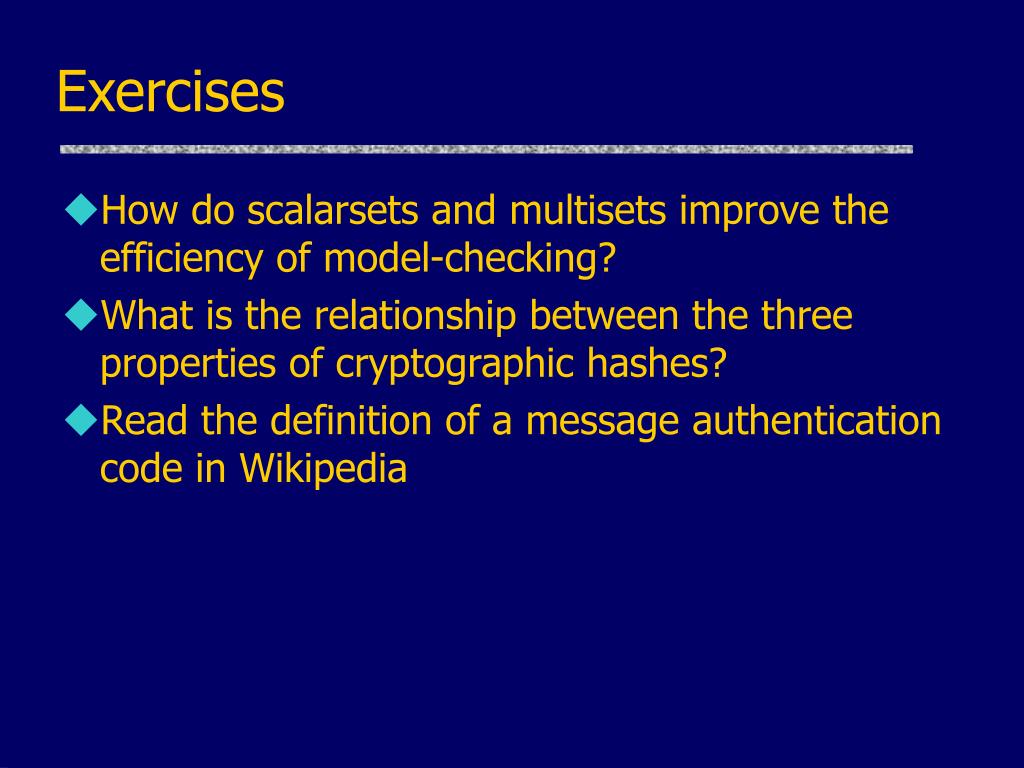 Exercises

◆How do scalarsets and multisets improve the efficiency of model-checking?

◆What is the relationship between the three properties of cryptographic hashes?

◆Read the definition of a message authentication code in Wikipedia